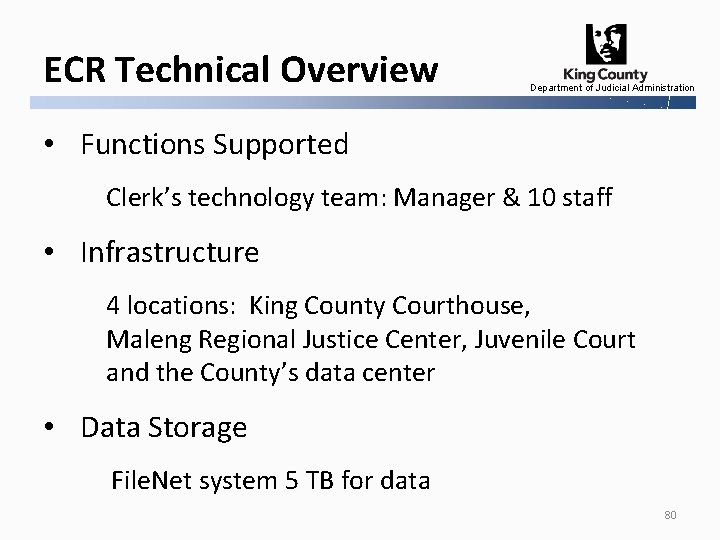 ECR Technical Overview

King County
Department of Judicial Administration

• Functions Supported

Clerk's technology team: Manager & 10 staff

• Infrastructure

4 locations: King County Courthouse, Maleng Regional Justice Center, Juvenile Court and the County's data center

• Data Storage

FileNet system 5 TB for data

80